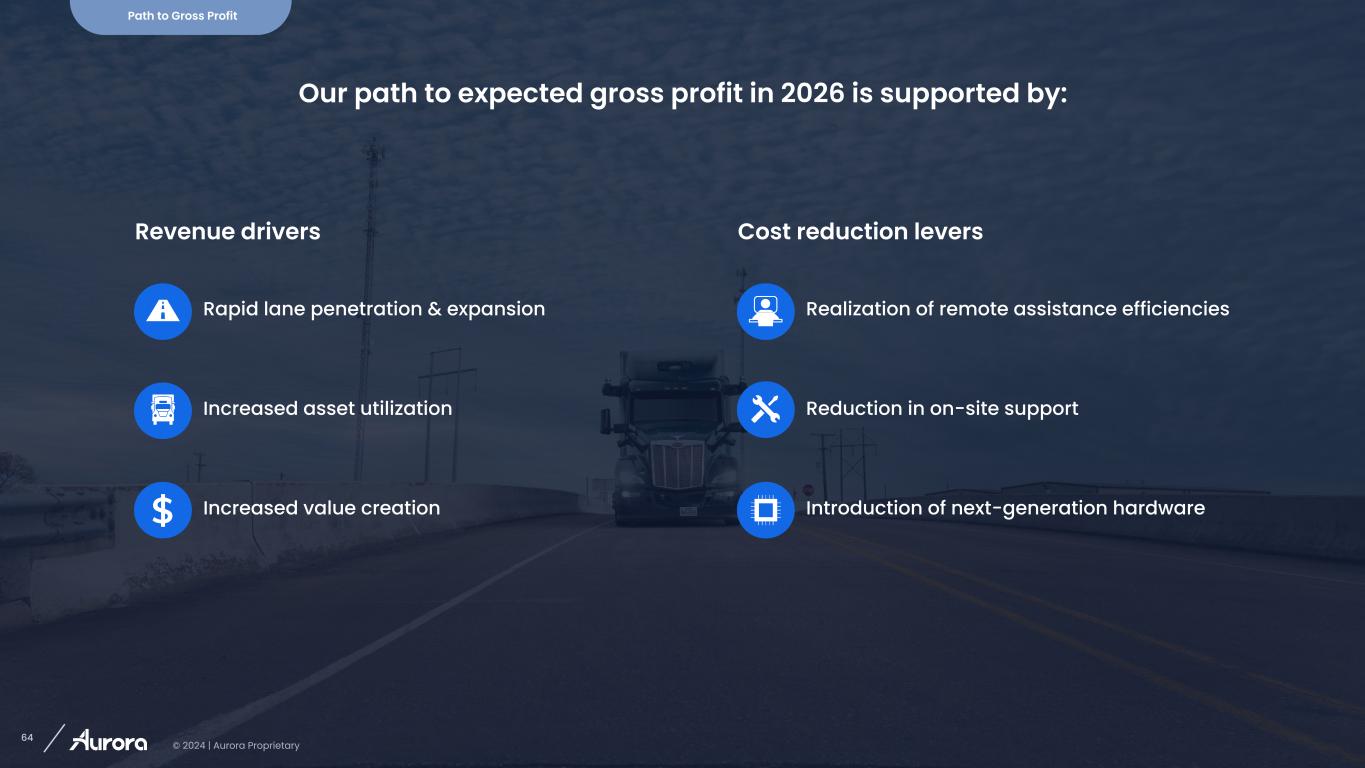 Path to Gross Profit

Our path to expected gross profit in 2026 is supported by:

Revenue drivers

Rapid lane penetration & expansion

Increased asset utilization

Increased value creation

Cost reduction levers

Realization of remote assistance efficiencies

Reduction in on-site support

Introduction of next-generation hardware

64

Aurora

© 2024 | Aurora Proprietary